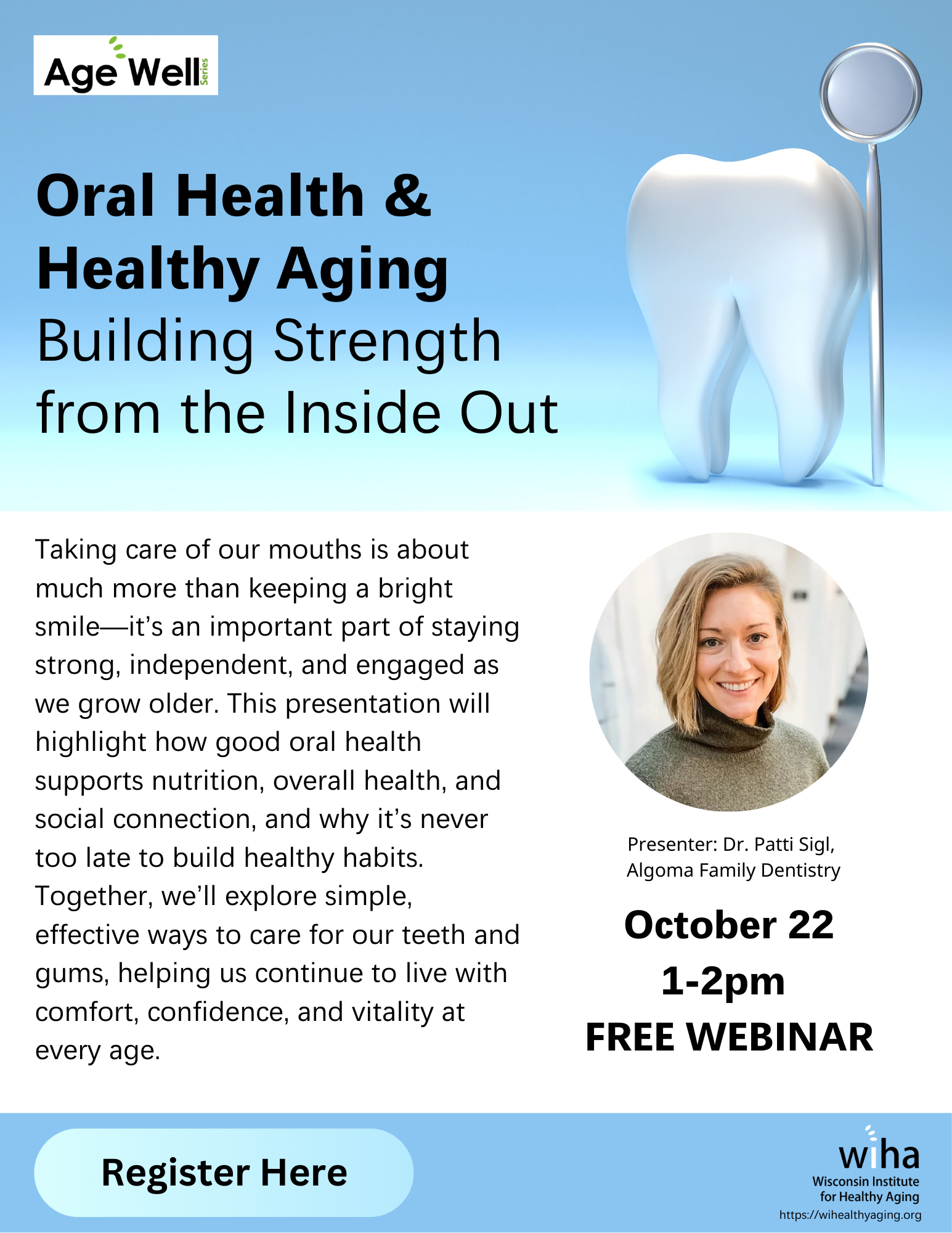 Age Well Series

Oral Health & Healthy Aging
Building Strength from the Inside Out

Taking care of our mouths is about much more than keeping a bright smile—it's an important part of staying strong, independent, and engaged as we grow older. This presentation will highlight how good oral health supports nutrition, overall health, and social connection, and why it's never too late to build healthy habits. Together, we'll explore simple, effective ways to care for our teeth and gums, helping us continue to live with comfort, confidence, and vitality at every age.

Presenter: Dr. Patti Sigl, Algoma Family Dentistry

October 22
1-2pm
FREE WEBINAR

Register Here

wiha
Wisconsin Institute for Healthy Aging
https://wihealthyaging.org